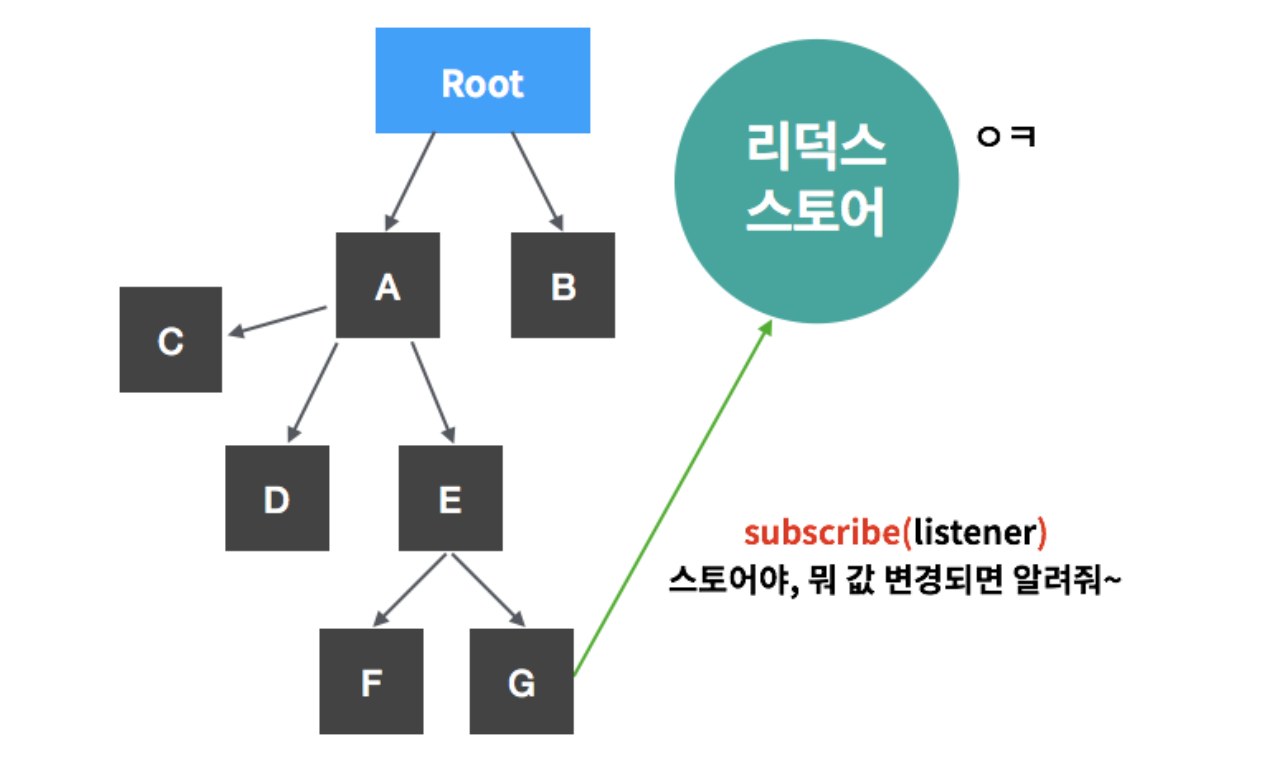 Root

리덕스 스토어

ㅇㅋ

A

B

C

D

E

F

G

subscribe(listener)
스토어야, 뭐 값 변경되면 알려줘~